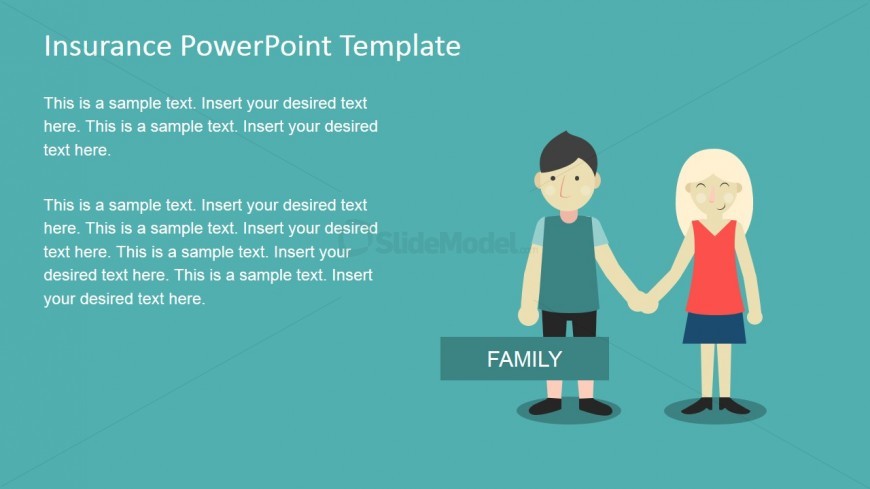 Insurance PowerPoint Template

This is a sample text. Insert your desired text here. This is a sample text. Insert your desired text here.

This is a sample text. Insert your desired text here. This is a sample text. Insert your desired text here. This is a sample text. Insert your desired text here. This is a sample text. Insert your desired text here.

SlideModel

FAMILY